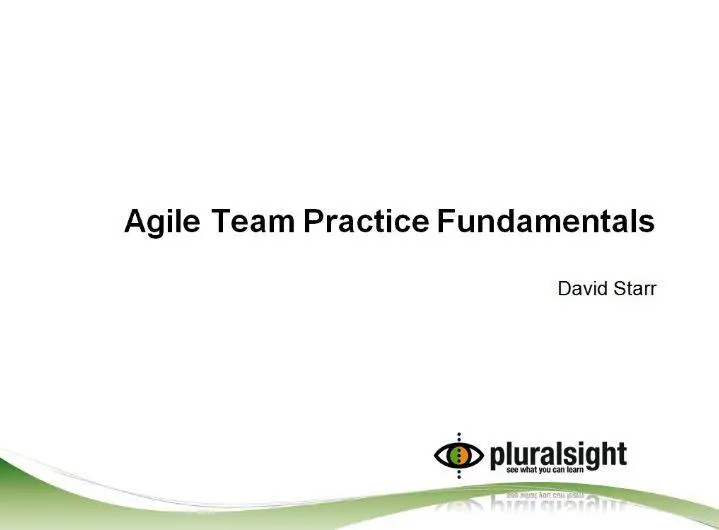 Agile Team Practice Fundamentals

David Starr

pluralsight
see what you can learn